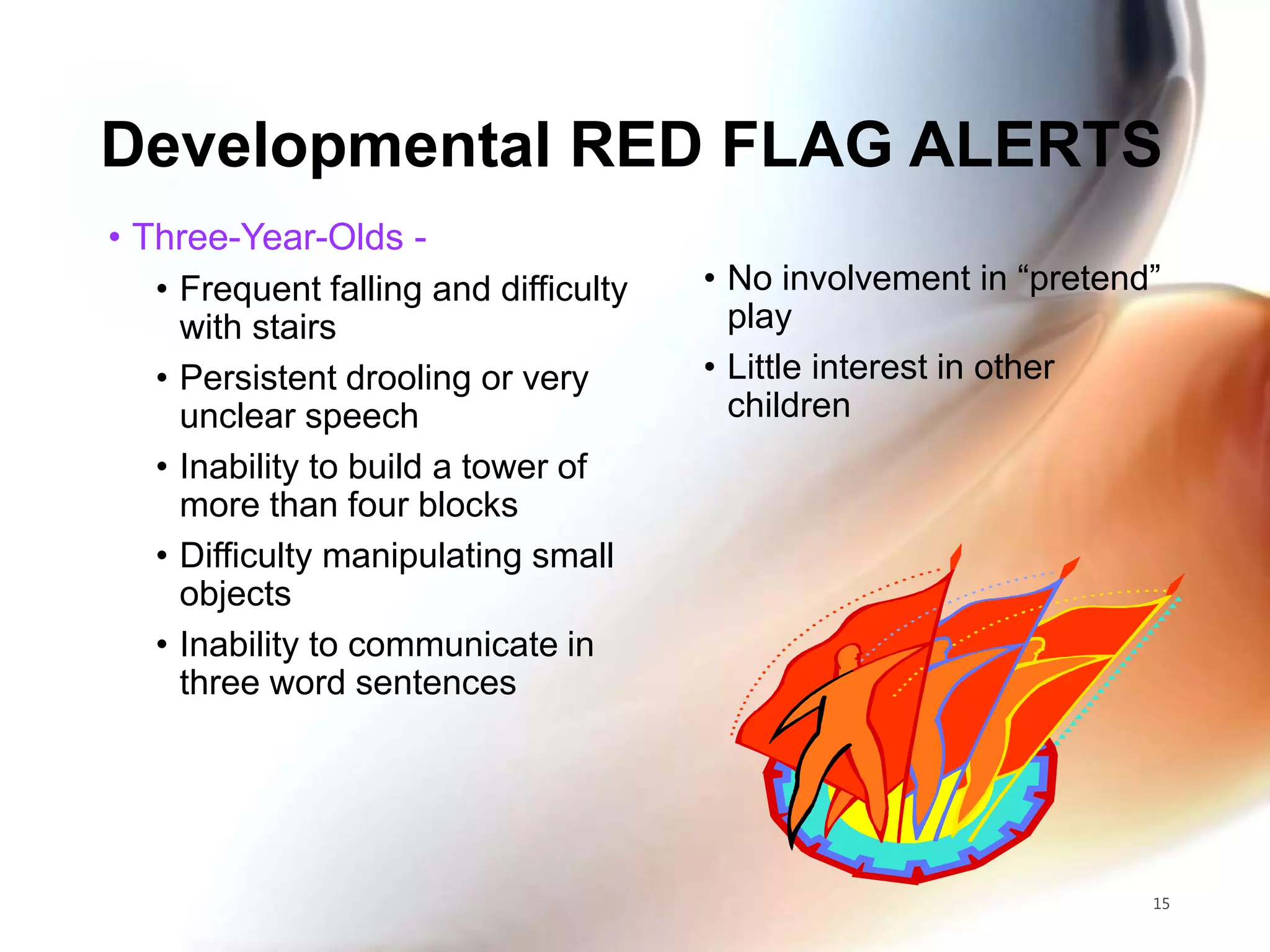 Developmental RED FLAG ALERTS

• Three-Year-Olds -

• Frequent falling and difficulty with stairs

• Persistent drooling or very unclear speech

• Inability to build a tower of more than four blocks

• Difficulty manipulating small objects

• Inability to communicate in three word sentences

• No involvement in “pretend” play

• Little interest in other children

15